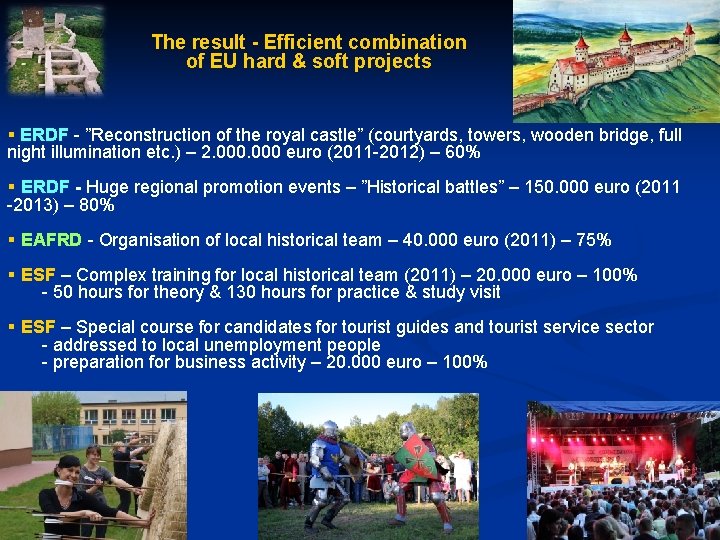 The result - Efficient combination of EU hard & soft projects

▪ ERDF - "Reconstruction of the royal castle" (courtyards, towers, wooden bridge, full night illumination etc.) – 2.000.000 euro (2011-2012) – 60%

▪ ERDF - Huge regional promotion events – "Historical battles" – 150.000 euro (2011 -2013) – 80%

▪ EAFRD - Organisation of local historical team – 40.000 euro (2011) – 75%

▪ ESF – Complex training for local historical team (2011) – 20.000 euro – 100%
- 50 hours for theory & 130 hours for practice & study visit

▪ ESF – Special course for candidates for tourist guides and tourist service sector
- addressed to local unemployment people
- preparation for business activity – 20.000 euro – 100%